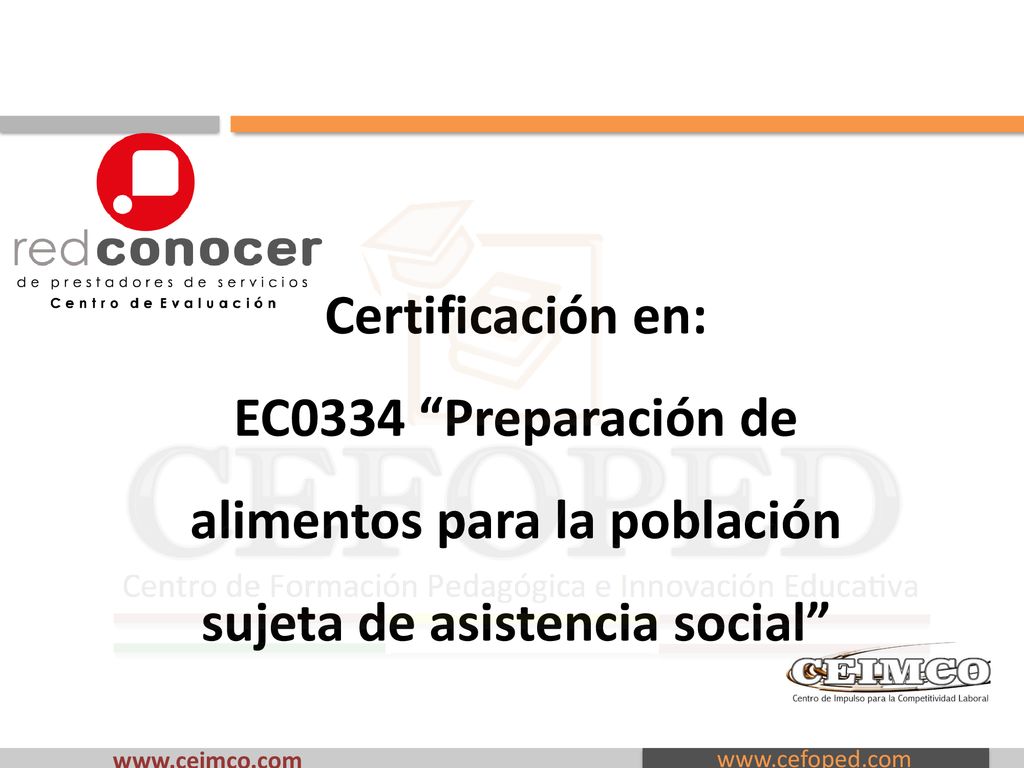 redconocer
de prestadores de servicios
Centro de Evaluación

Certificación en:

EC0334 “Preparación de alimentos para la población sujeta de asistencia social”

CEFOPED
Centro de Formación Pedagógica e Innovación Educativa

CEIMCO
Centro de Impulso para la Competitividad Laboral

www.ceimco.com
www.cefoped.com